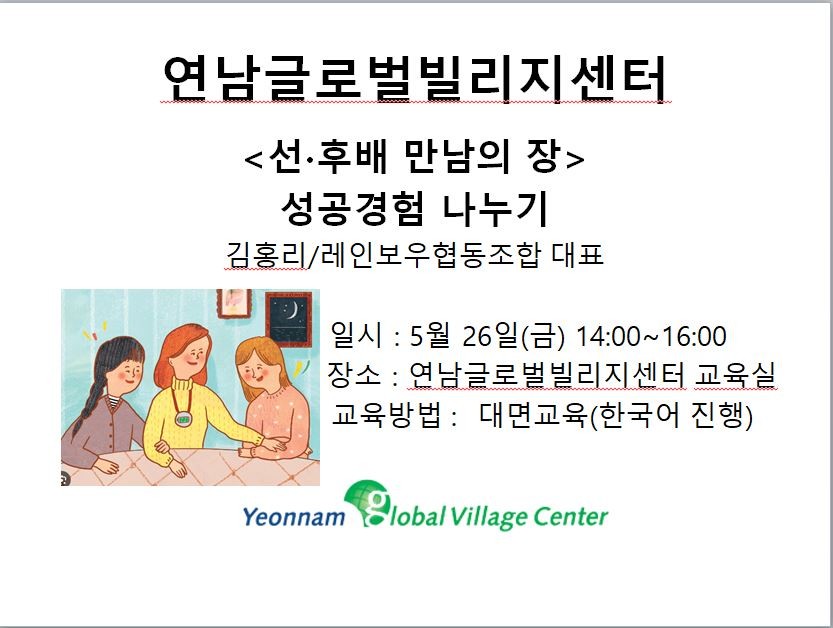 연남글로벌빌리지센터

<선·후배 만남의 장>
성공경험 나누기
김홍리/레인보우협동조합 대표

일시 : 5월 26일(금) 14:00~16:00
장소 : 연남글로벌빌리지센터 교육실
교육방법 : 대면교육(한국어 진행)

Yeonnam Global Village Center